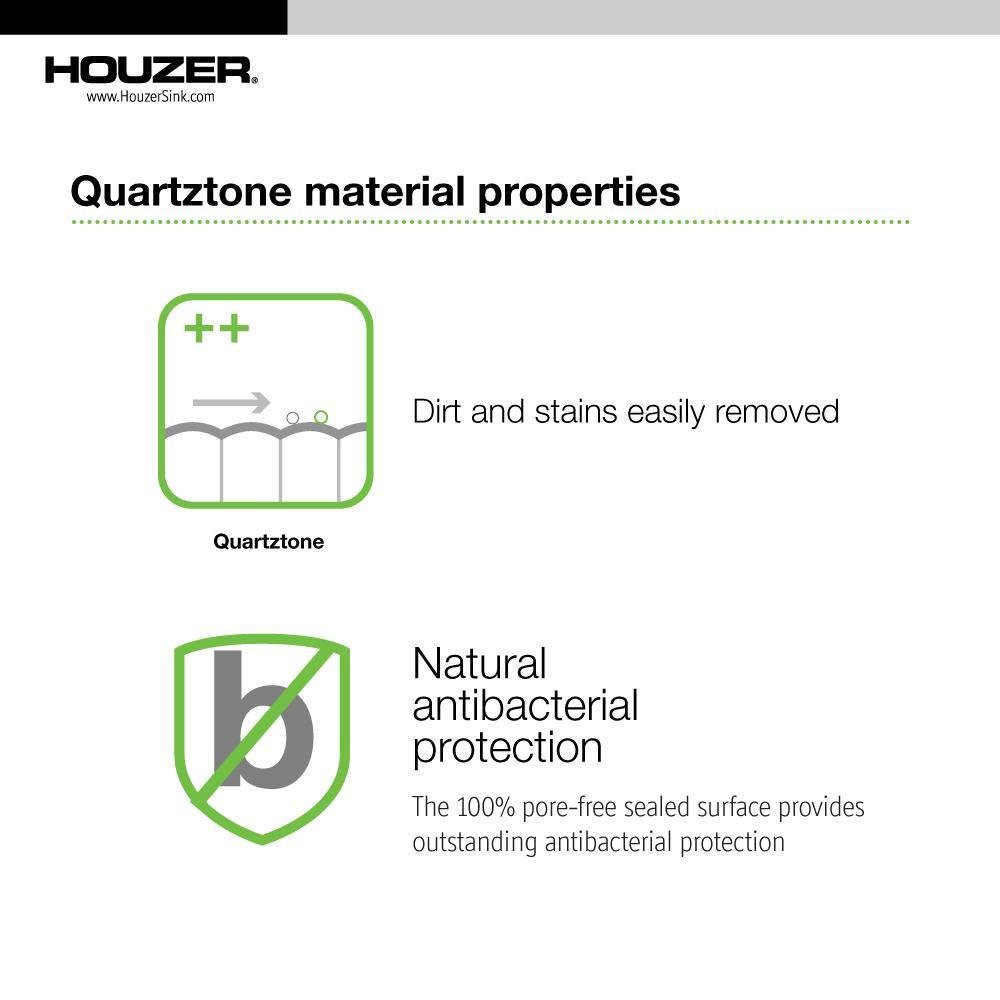 HOUZER®
www.HouzerSink.com

Quartztone material properties

++

Quartztone

Dirt and stains easily removed

b

Natural antibacterial protection

The 100% pore-free sealed surface provides outstanding antibacterial protection